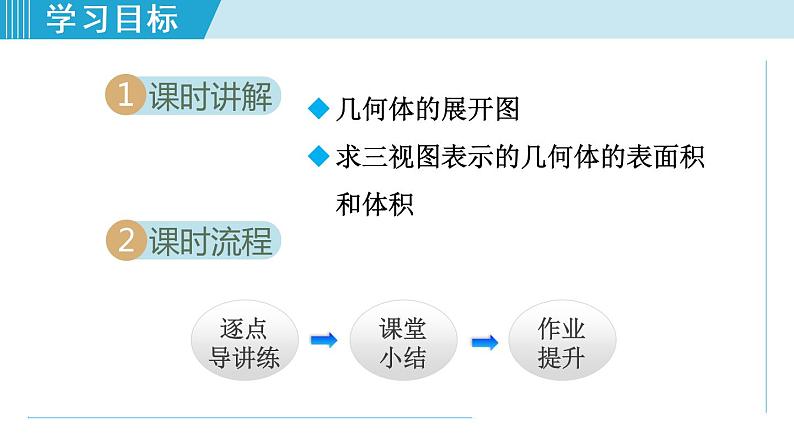 学习目标

1 课时讲解

◆ 几何体的展开图

◆ 求三视图表示的几何体的表面积和体积

2 课时流程

逐点导讲练

课堂小结

作业提升